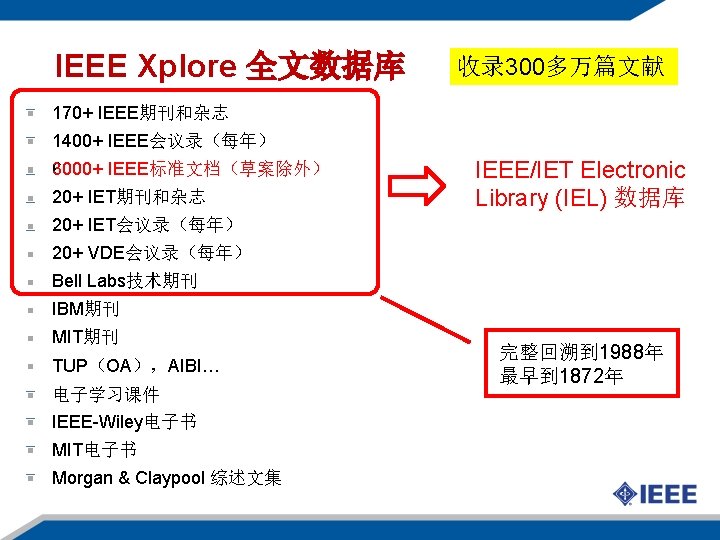 IEEE Xplore 全文数据库

收录300多万篇文献

170+ IEEE期刊和杂志
1400+ IEEE会议录（每年）
6000+ IEEE标准文档（草案除外）
20+ IET期刊和杂志
20+ IET会议录（每年）
20+ VDE会议录（每年）
Bell Labs技术期刊
IBM期刊
MIT期刊
TUP（OA），AIBI…
电子学习课件
IEEE-Wiley电子书
MIT电子书
Morgan & Claypool 综述文集

IEEE/IET Electronic Library (IEL) 数据库

完整回溯到1988年
最早到1872年

IEEE